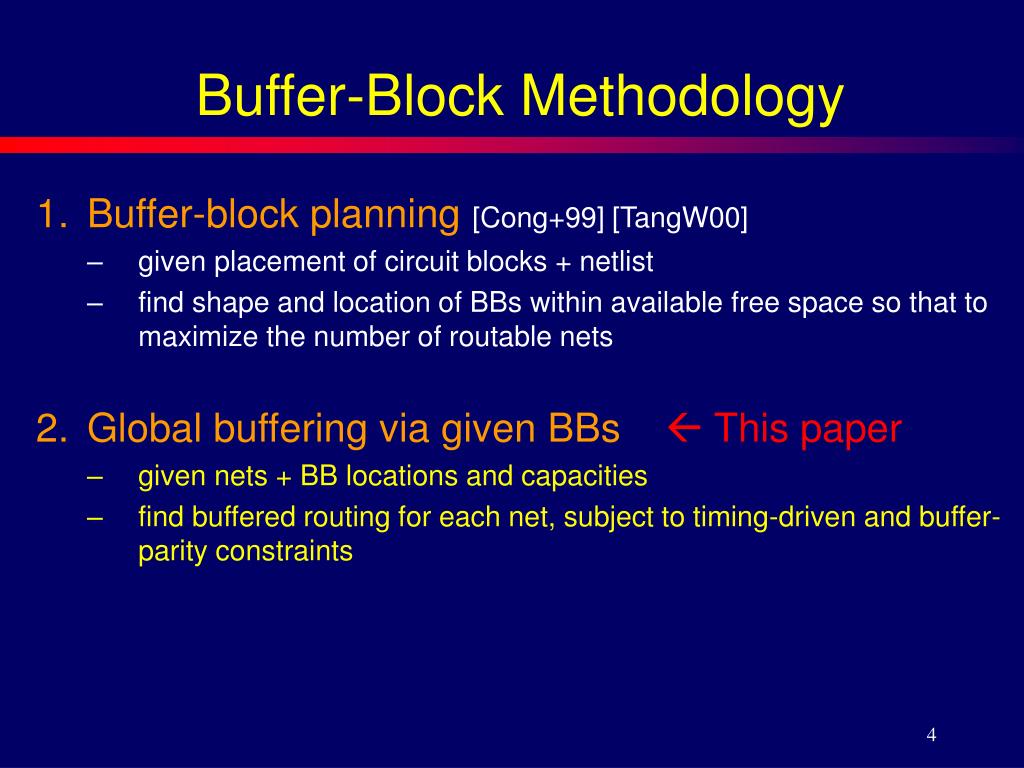 Buffer-Block Methodology

1. Buffer-block planning [Cong+99] [TangW00]
– given placement of circuit blocks + netlist
– find shape and location of BBs within available free space so that to maximize the number of routable nets

2. Global buffering via given BBs ← This paper
– given nets + BB locations and capacities
– find buffered routing for each net, subject to timing-driven and buffer-parity constraints

4